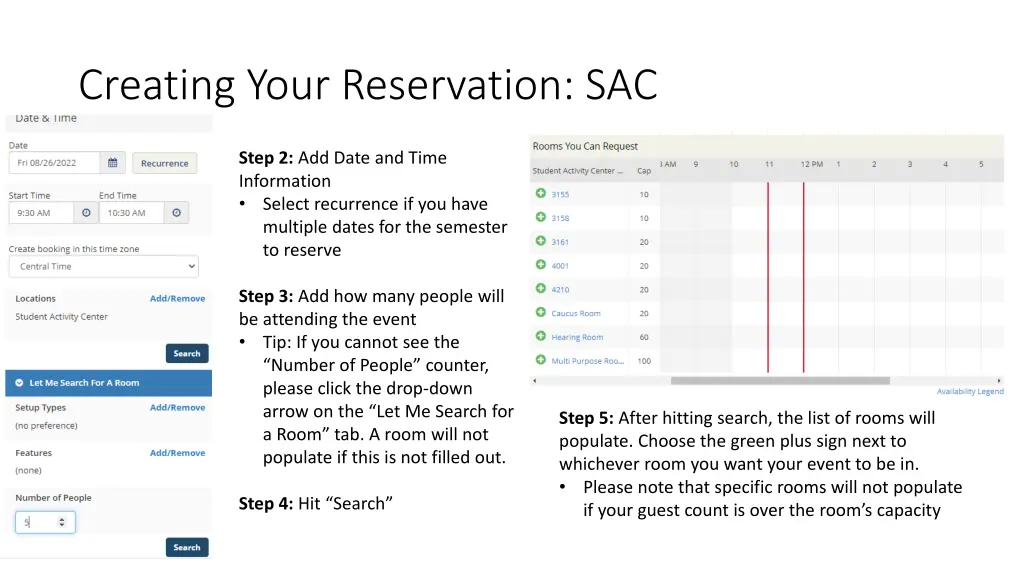 Creating Your Reservation: SAC

Date & Time

Date
Fri 08/26/2022
Recurrence

Start Time
9:30 AM
End Time
10:30 AM

Create booking in this time zone
Central Time

Locations
Add/Remove
Student Activity Center

Search

Let Me Search For A Room

Setup Types
Add/Remove
(no preference)

Features
Add/Remove
(none)

Number of People
5

Search

**Step 2:** Add Date and Time Information
• Select recurrence if you have multiple dates for the semester to reserve

**Step 3:** Add how many people will be attending the event
• Tip: If you cannot see the "Number of People" counter, please click the drop-down arrow on the "Let Me Search for a Room" tab. A room will not populate if this is not filled out.

**Step 4:** Hit "Search"

Rooms You Can Request

| Student Activity Center ... | Cap | 3 AM | 9 | 10 | 11 | 12 PM | 1 | 2 | 3 | 4 | 5 |
|---|---|---|---|---|---|---|---|---|---|---|---|
| 3155 | 10 | | | | | | | | | | |
| 3158 | 10 | | | | | | | | | | |
| 3161 | 20 | | | | | | | | | | |
| 4001 | 20 | | | | | | | | | | |
| 4210 | 20 | | | | | | | | | | |
| Caucus Room | 20 | | | | | | | | | | |
| Hearing Room | 60 | | | | | | | | | | |
| Multi Purpose Roo... | 100 | | | | | | | | | | |

Availability Legend

**Step 5:** After hitting search, the list of rooms will populate. Choose the green plus sign next to whichever room you want your event to be in.
• Please note that specific rooms will not populate if your guest count is over the room's capacity